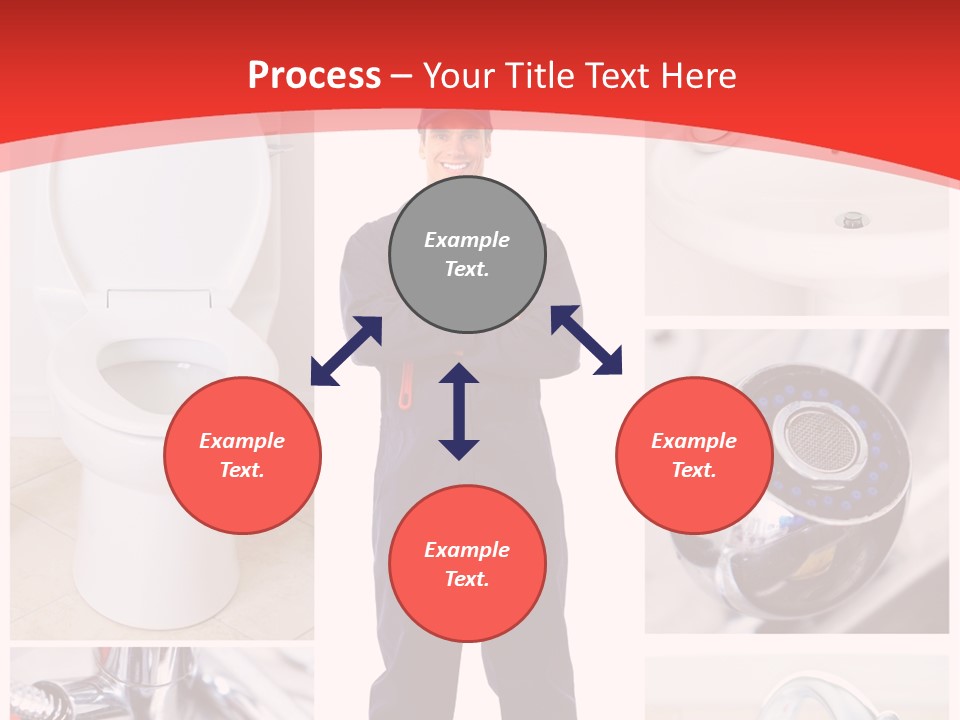 Process – Your Title Text Here

Example Text.

Example Text.

Example Text.

Example Text.